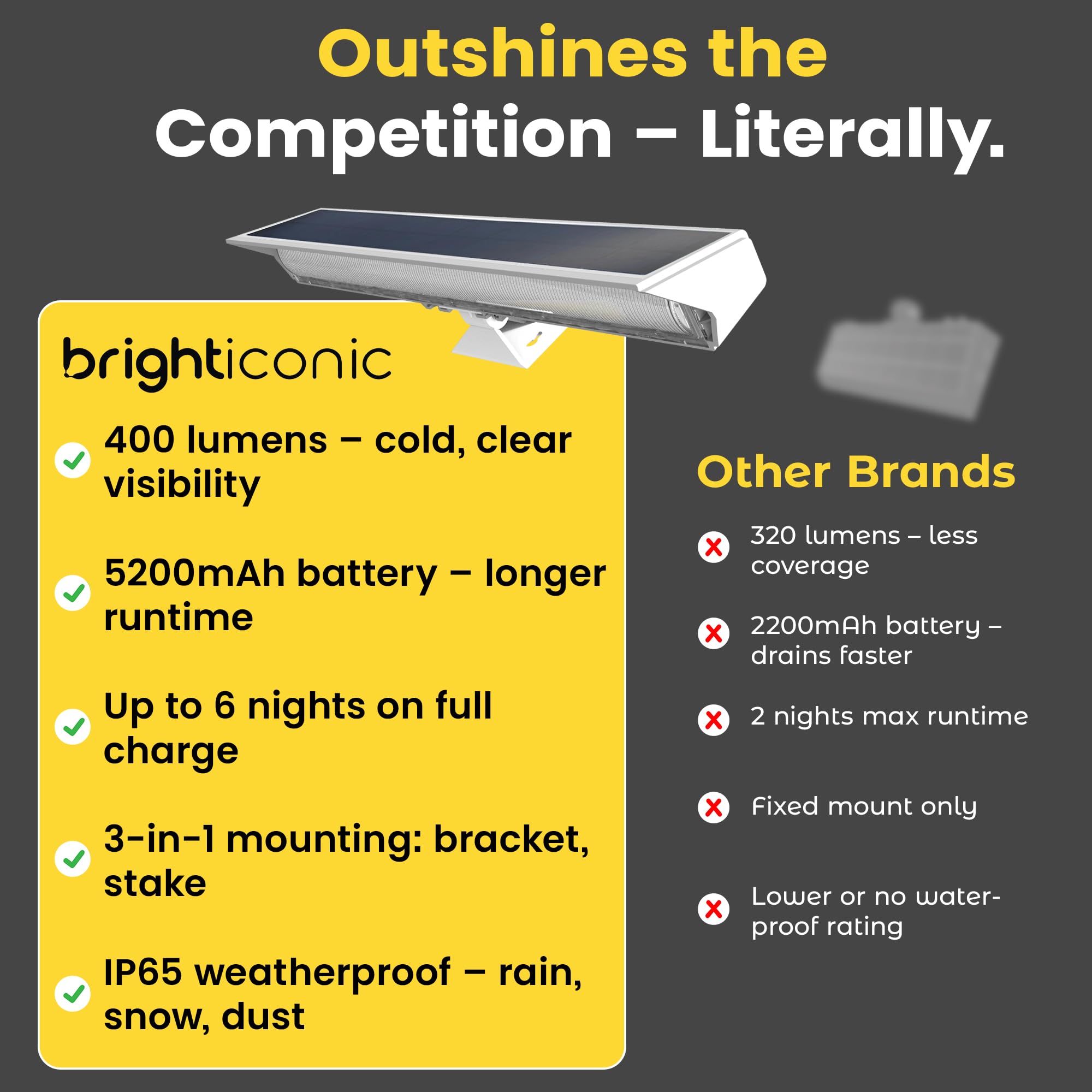 Outshines the Competition – Literally.

brighticonic

400 lumens – cold, clear visibility

5200mAh battery – longer runtime

Up to 6 nights on full charge

3-in-1 mounting: bracket, stake

IP65 weatherproof – rain, snow, dust

Other Brands

320 lumens – less coverage

2200mAh battery – drains faster

2 nights max runtime

Fixed mount only

Lower or no waterproof rating